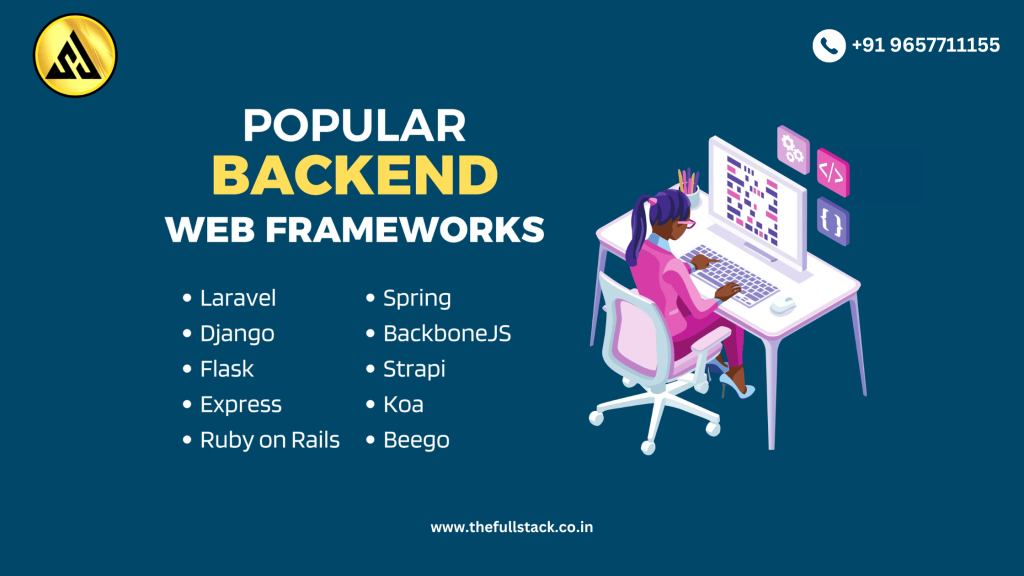 +91 9657711155

POPULAR
BACKEND
WEB FRAMEWORKS

• Laravel
• Django
• Flask
• Express
• Ruby on Rails

• Spring
• BackboneJS
• Strapi
• Koa
• Beego

</>
{ }

www.thefullstack.co.in